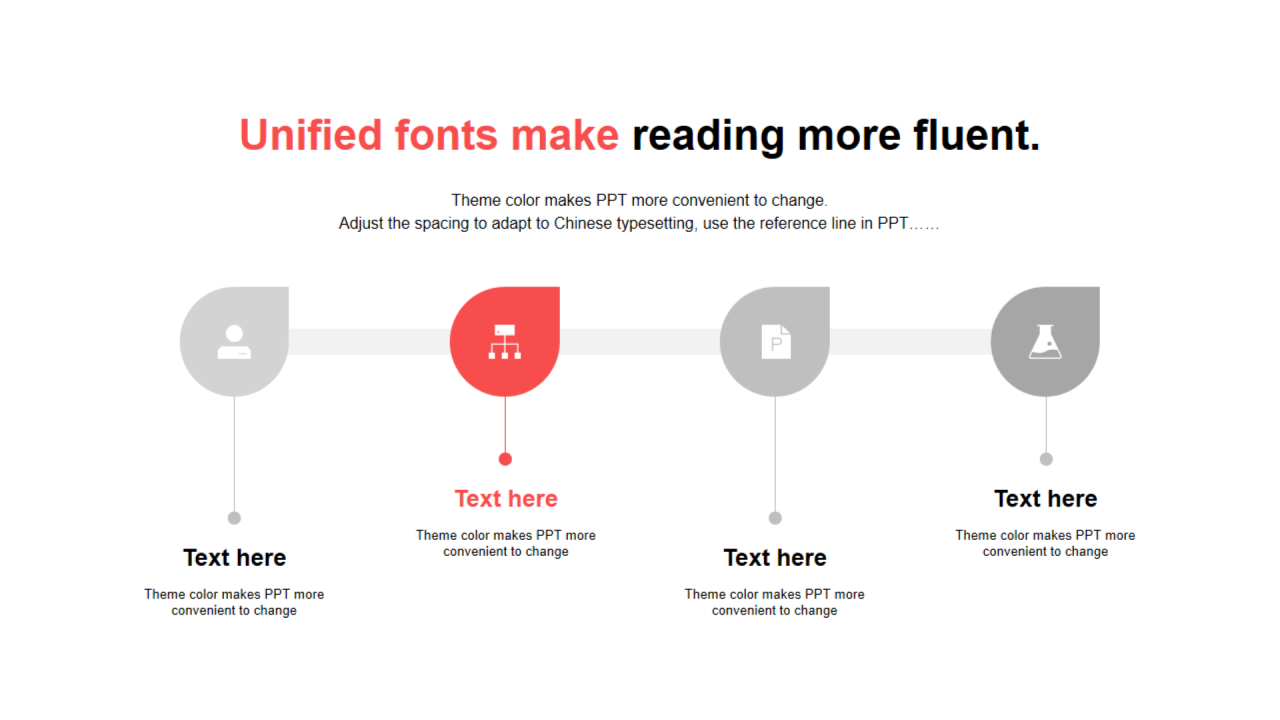 Unified fonts make reading more fluent.

Theme color makes PPT more convenient to change.
Adjust the spacing to adapt to Chinese typesetting, use the reference line in PPT……

P

Text here

Theme color makes PPT more convenient to change

Text here

Theme color makes PPT more convenient to change

Text here

Theme color makes PPT more convenient to change

Text here

Theme color makes PPT more convenient to change